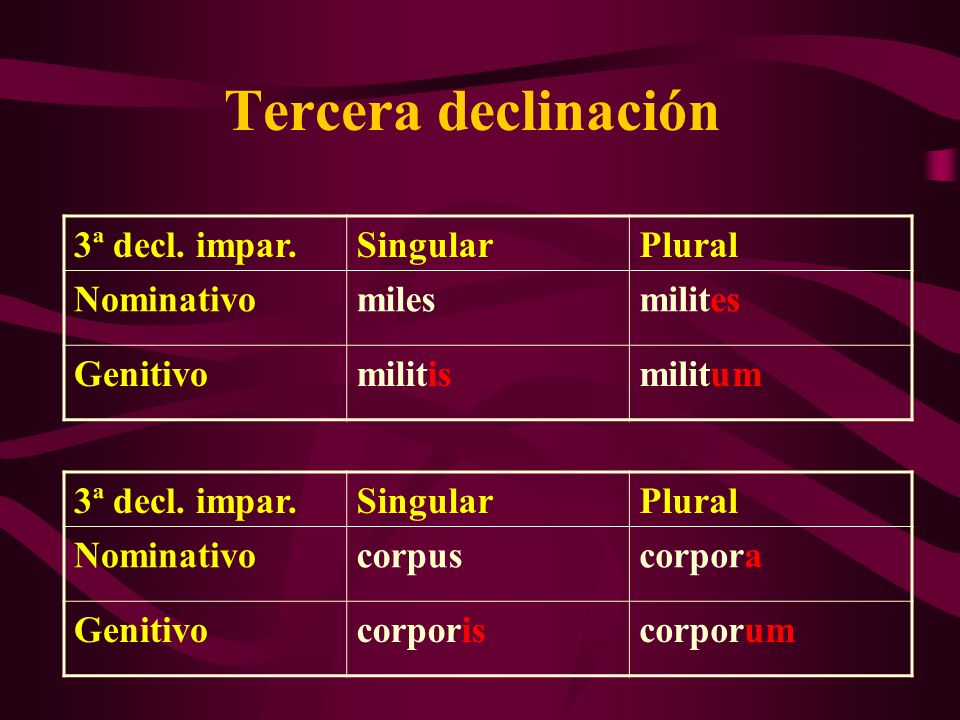 Tercera declinación

| 3ª decl. impar. | Singular | Plural |
|---|---|---|
| Nominativo | miles | milites |
| Genitivo | militis | militum |

| 3ª decl. impar. | Singular | Plural |
|---|---|---|
| Nominativo | corpus | corpora |
| Genitivo | corporis | corporum |